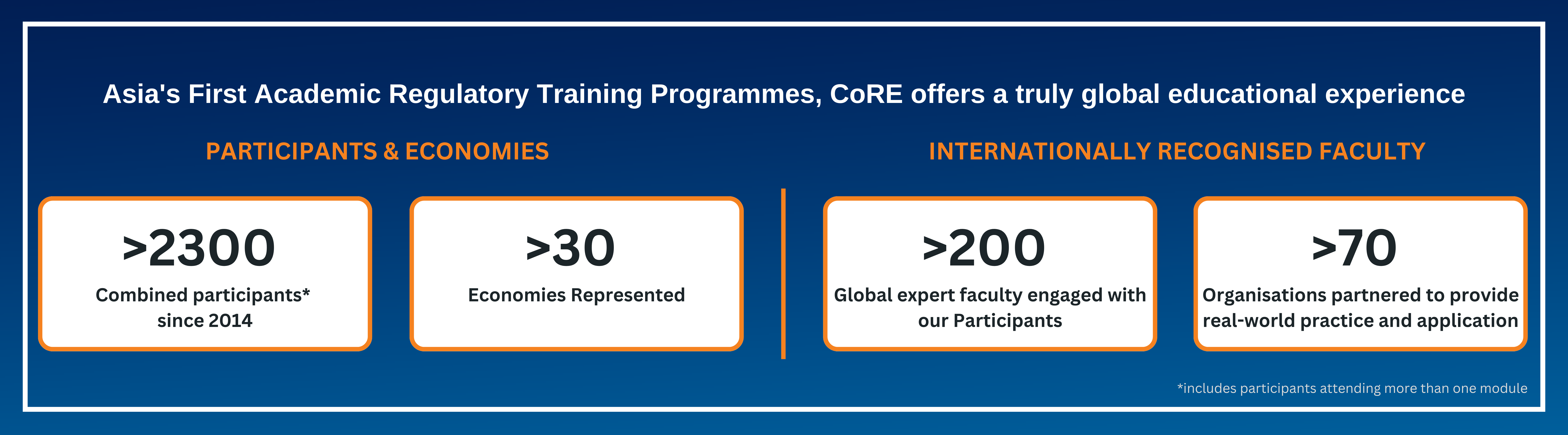 Asia's First Academic Regulatory Training Programmes, CoRE offers a truly global educational experience

PARTICIPANTS & ECONOMIES

>2300
Combined participants* since 2014

>30
Economies Represented

INTERNATIONALLY RECOGNISED FACULTY

>200
Global expert faculty engaged with our Participants

>70
Organisations partnered to provide real-world practice and application

*includes participants attending more than one module